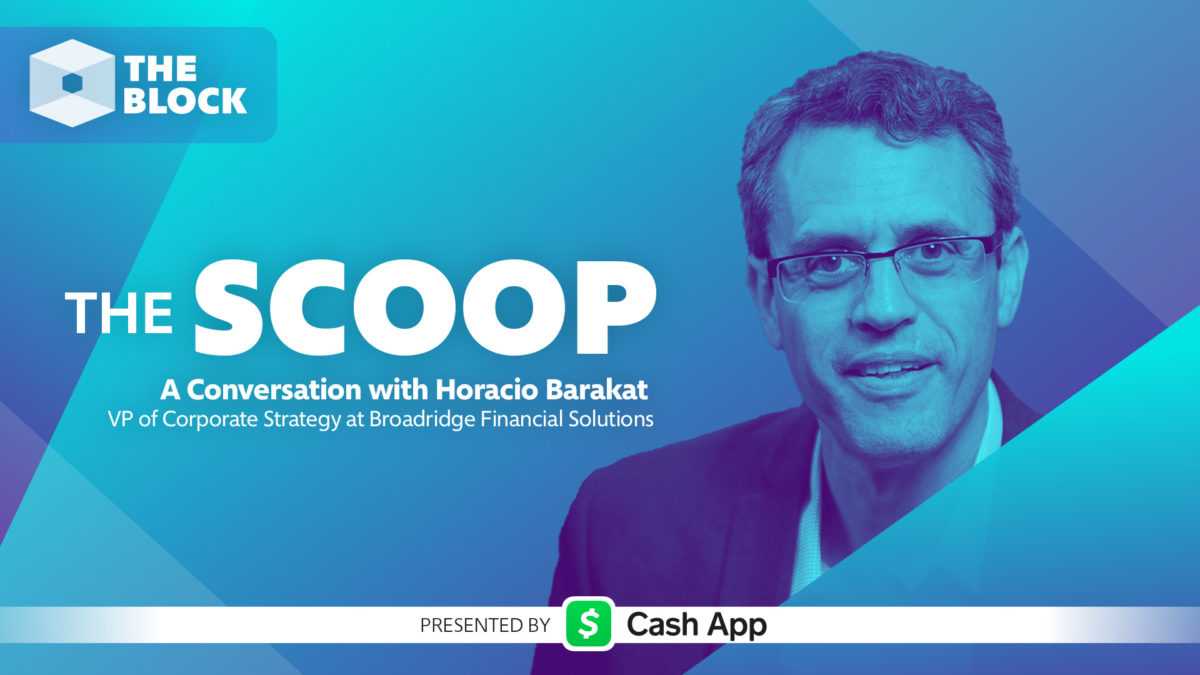 THE BLOCK

THE SCOOP

A Conversation with Horacio Barakat
VP of Corporate Strategy at Broadridge Financial Solutions

PRESENTED BY $ Cash App